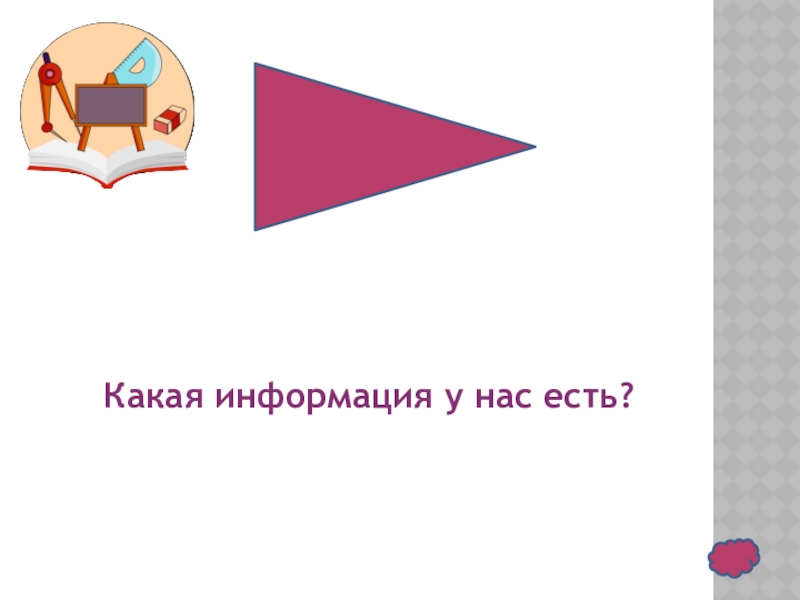 Какая информация у нас есть?